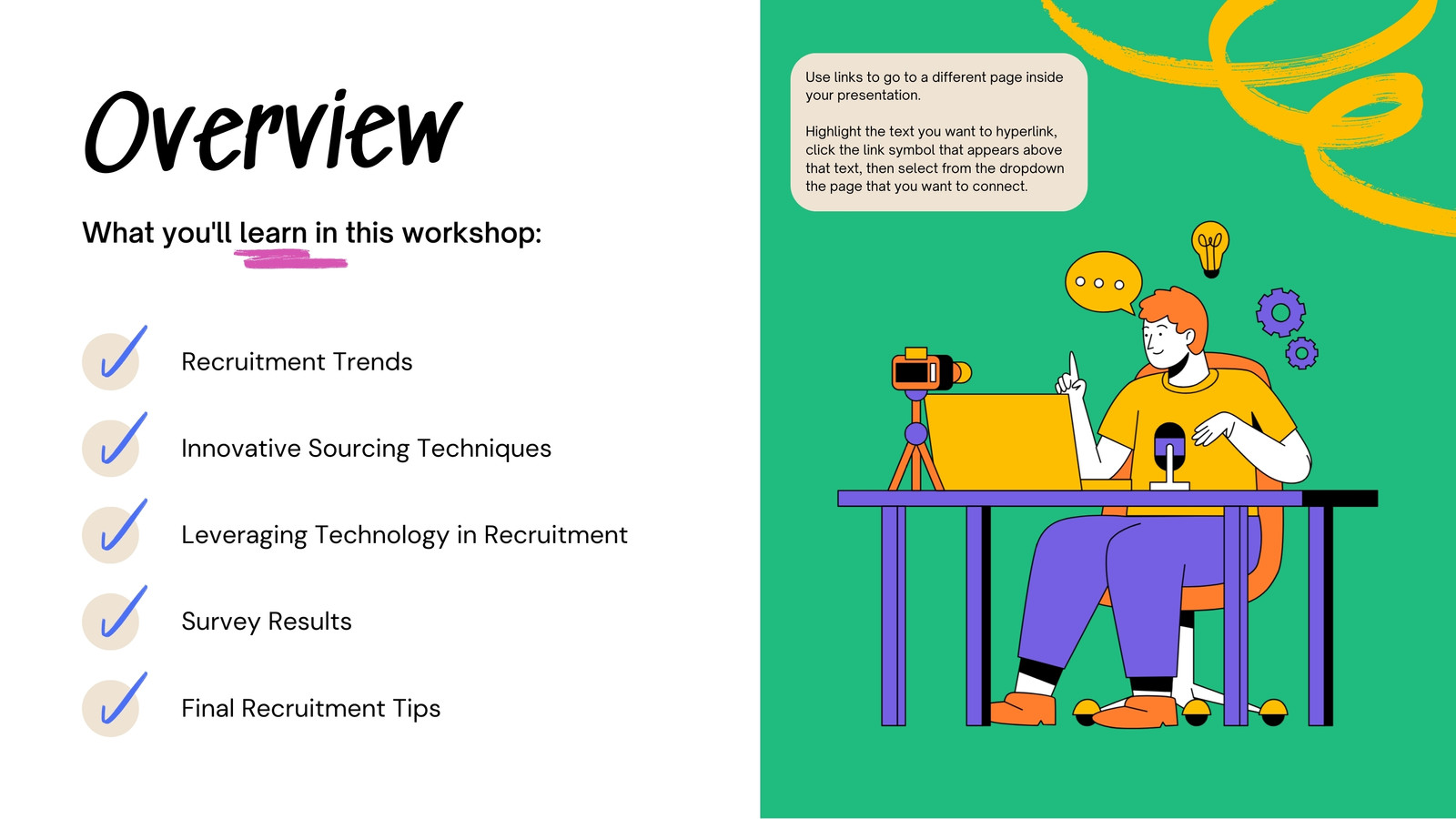 Overview

What you'll learn in this workshop:

Recruitment Trends

Innovative Sourcing Techniques

Leveraging Technology in Recruitment

Survey Results

Final Recruitment Tips

Use links to go to a different page inside your presentation.

Highlight the text you want to hyperlink, click the link symbol that appears above that text, then select from the dropdown the page that you want to connect.